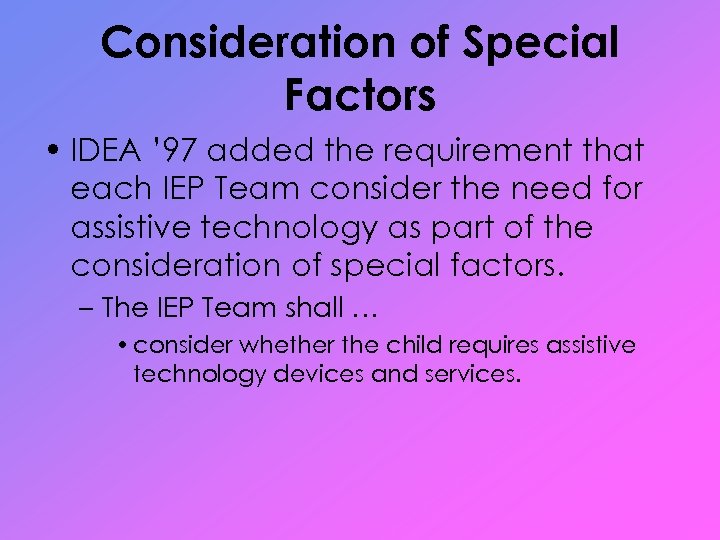 Consideration of Special Factors

• IDEA '97 added the requirement that each IEP Team consider the need for assistive technology as part of the consideration of special factors.

– The IEP Team shall …

• consider whether the child requires assistive technology devices and services.